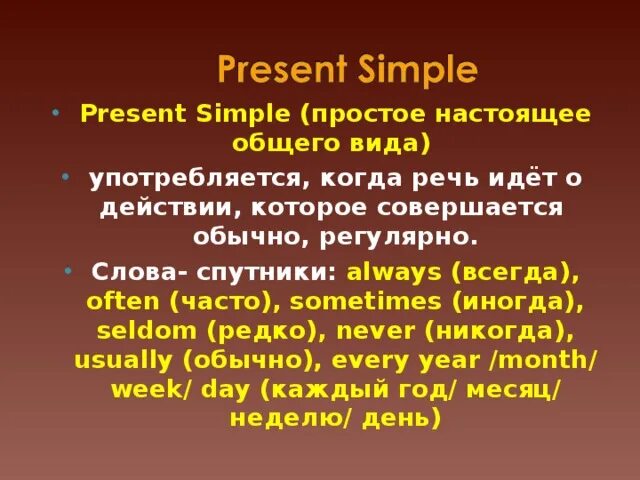 Present Simple

• Present Simple (простое настоящее общего вида)

• употребляется, когда речь идёт о действии, которое совершается обычно, регулярно.

• Слова- спутники: always (всегда), often (часто), sometimes (иногда), seldom (редко), never (никогда), usually (обычно), every year /month/ week/ day (каждый год/ месяц/ неделю/ день)